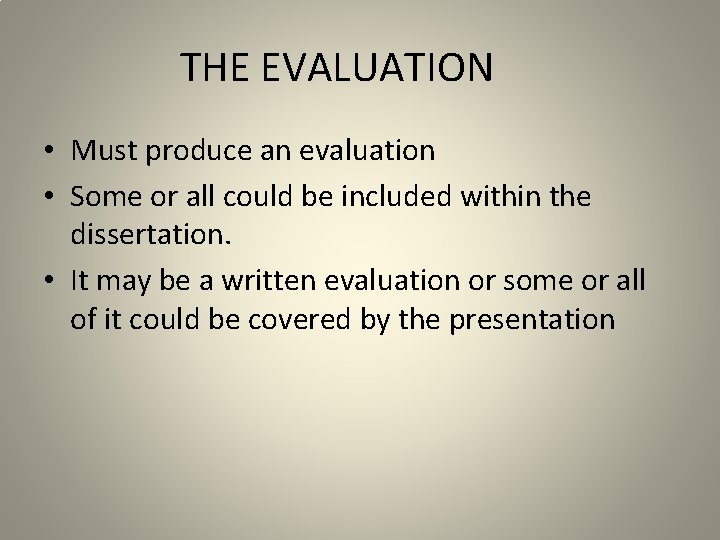 THE EVALUATION

• Must produce an evaluation
• Some or all could be included within the dissertation.
• It may be a written evaluation or some or all of it could be covered by the presentation